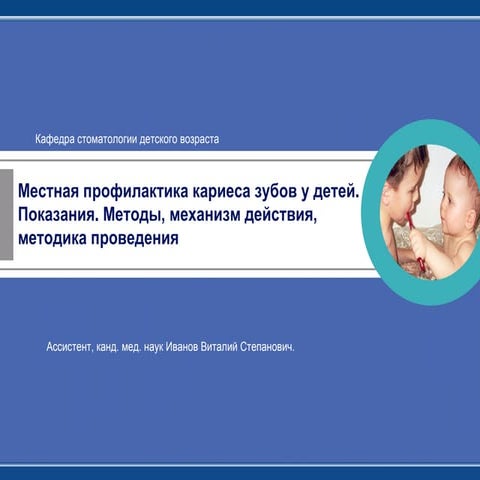 Кафедра стоматологии детского возраста

Местная профилактика кариеса зубов у детей. Показания. Методы, механизм действия, методика проведения

Ассистент, канд. мед. наук Иванов Виталий Степанович.